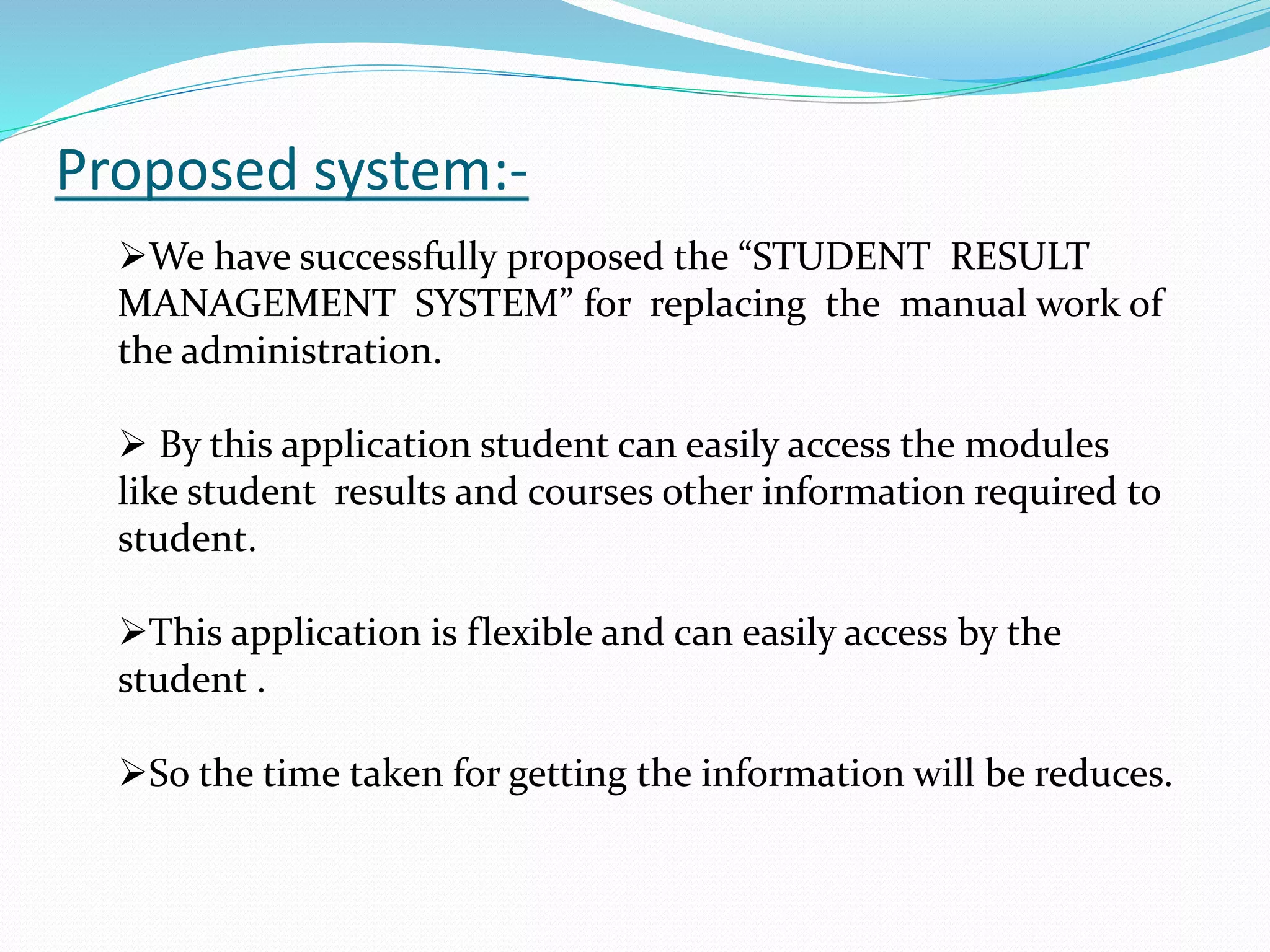 Proposed system:-

➢We have successfully proposed the “STUDENT RESULT MANAGEMENT SYSTEM” for replacing the manual work of the administration.

➢ By this application student can easily access the modules like student results and courses other information required to student.

➢This application is flexible and can easily access by the student .

➢So the time taken for getting the information will be reduces.